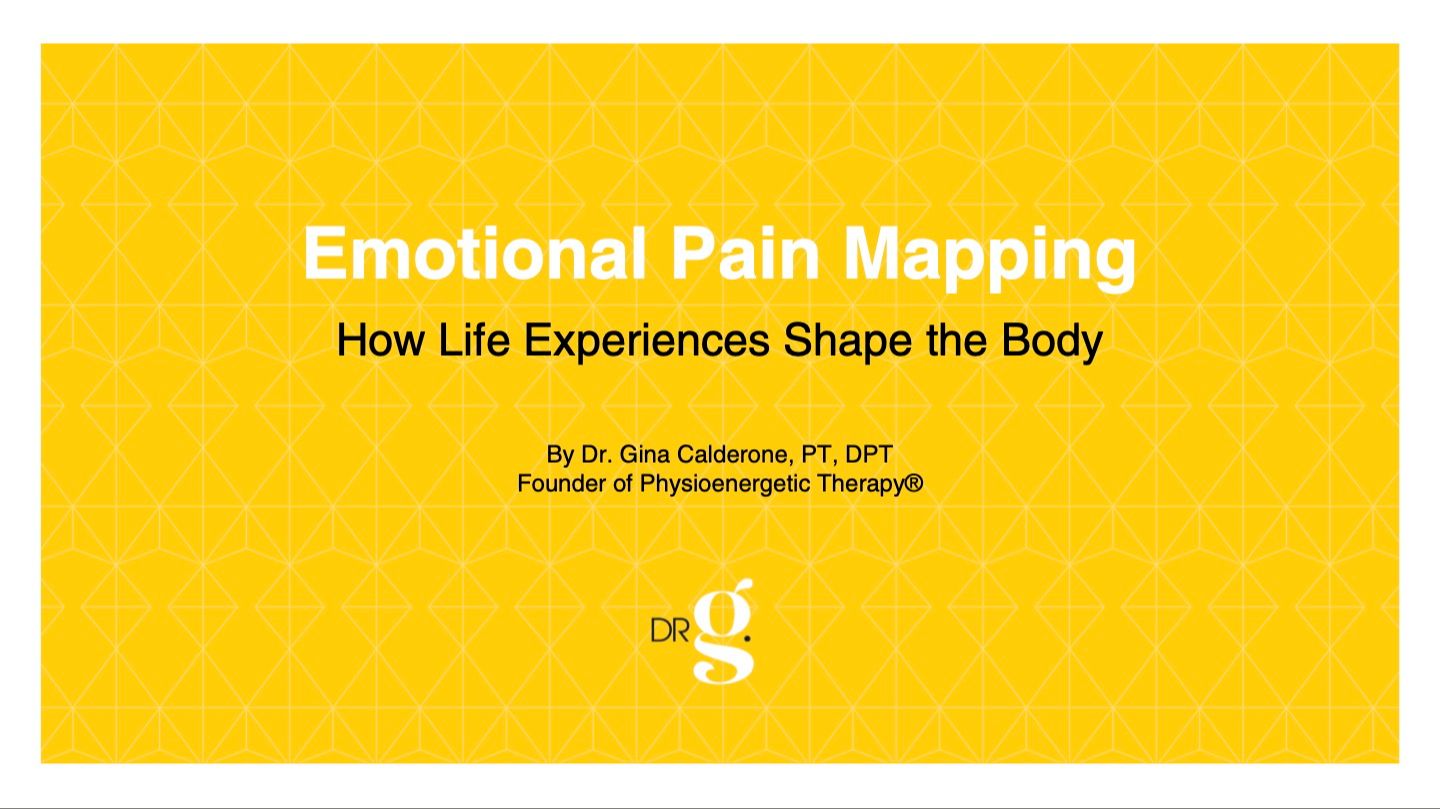 Emotional Pain Mapping

How Life Experiences Shape the Body

By Dr. Gina Calderone, PT, DPT
Founder of Physioenergetic Therapy®

DR g.